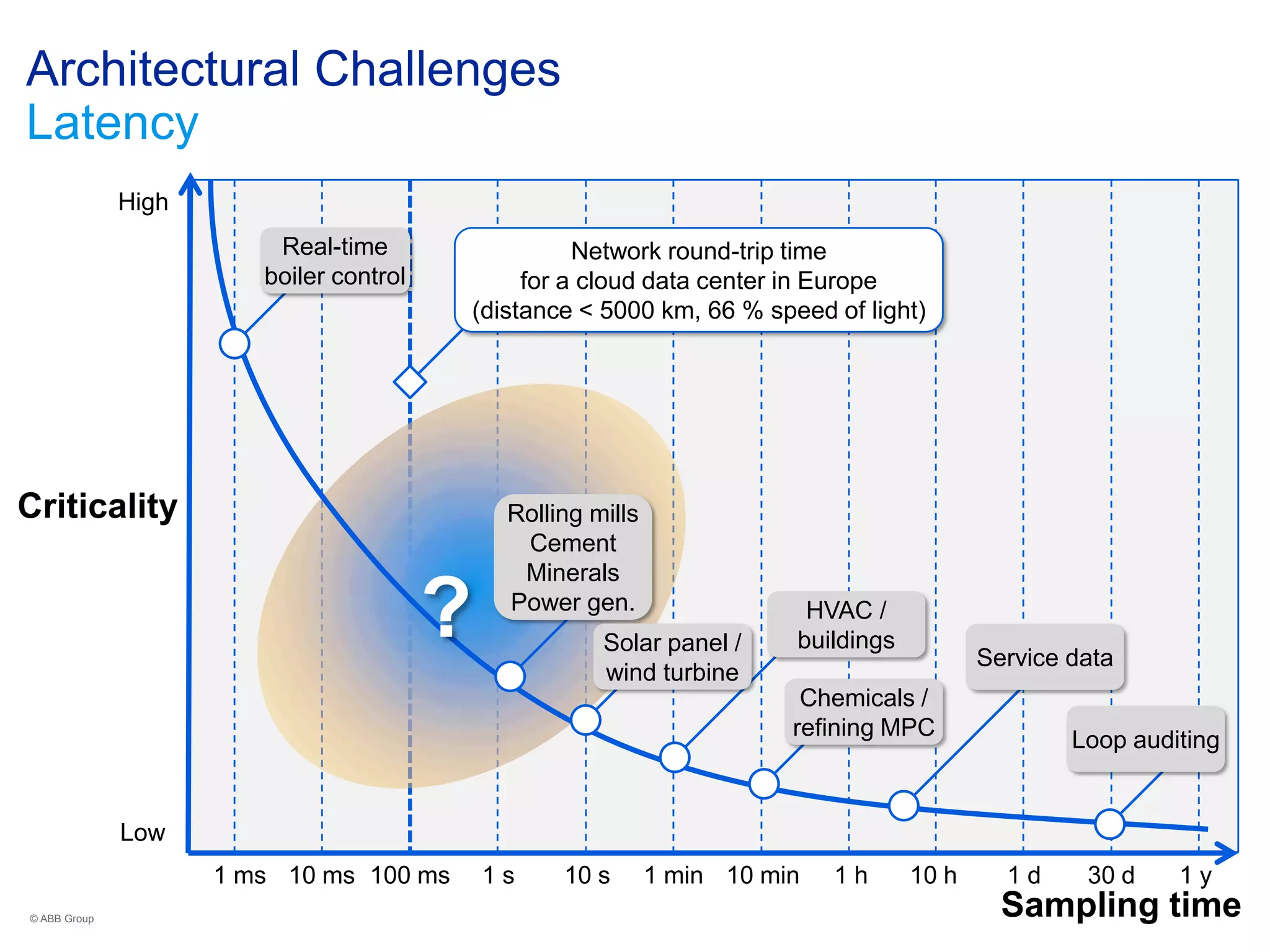 Architectural Challenges
Latency

High

Criticality

Low

Real-time boiler control

Network round-trip time for a cloud data center in Europe (distance < 5000 km, 66 % speed of light)

?

Rolling mills
Cement
Minerals
Power gen.

Solar panel / wind turbine

HVAC / buildings

Chemicals / refining MPC

Service data

Loop auditing

1 ms
10 ms
100 ms
1 s
10 s
1 min
10 min
1 h
10 h
1 d
30 d
1 y

Sampling time

© ABB Group